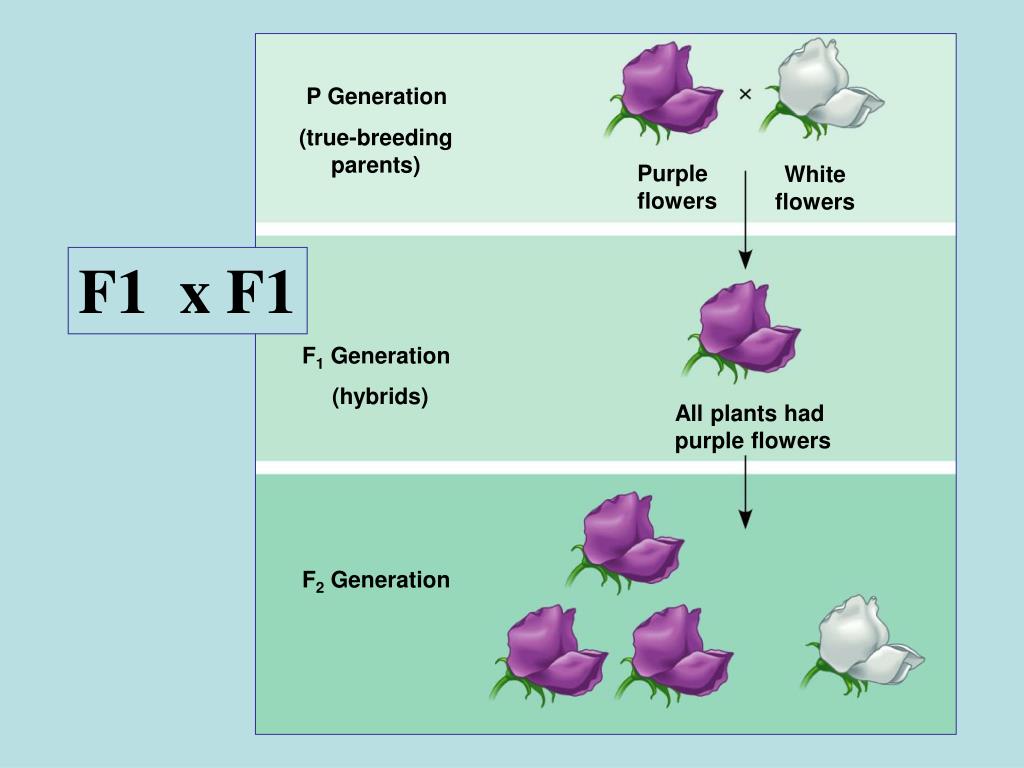 P Generation

(true-breeding parents)

×

Purple flowers

White flowers

F1 x F1

$F_1$ Generation

(hybrids)

All plants had purple flowers

$F_2$ Generation